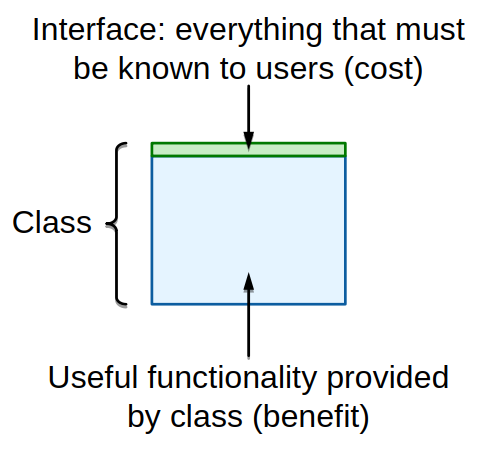 Interface: everything that must be known to users (cost)

Class

Useful functionality provided by class (benefit)